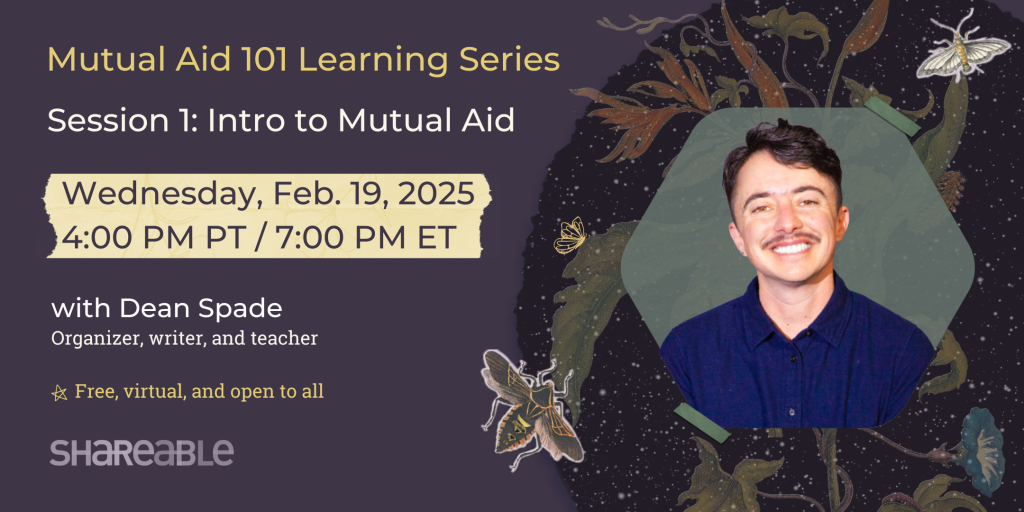 Mutual Aid 101 Learning Series

Session 1: Intro to Mutual Aid

Wednesday, Feb. 19, 2025
4:00 PM PT / 7:00 PM ET

with Dean Spade
Organizer, writer, and teacher

Free, virtual, and open to all

SHAREABLE